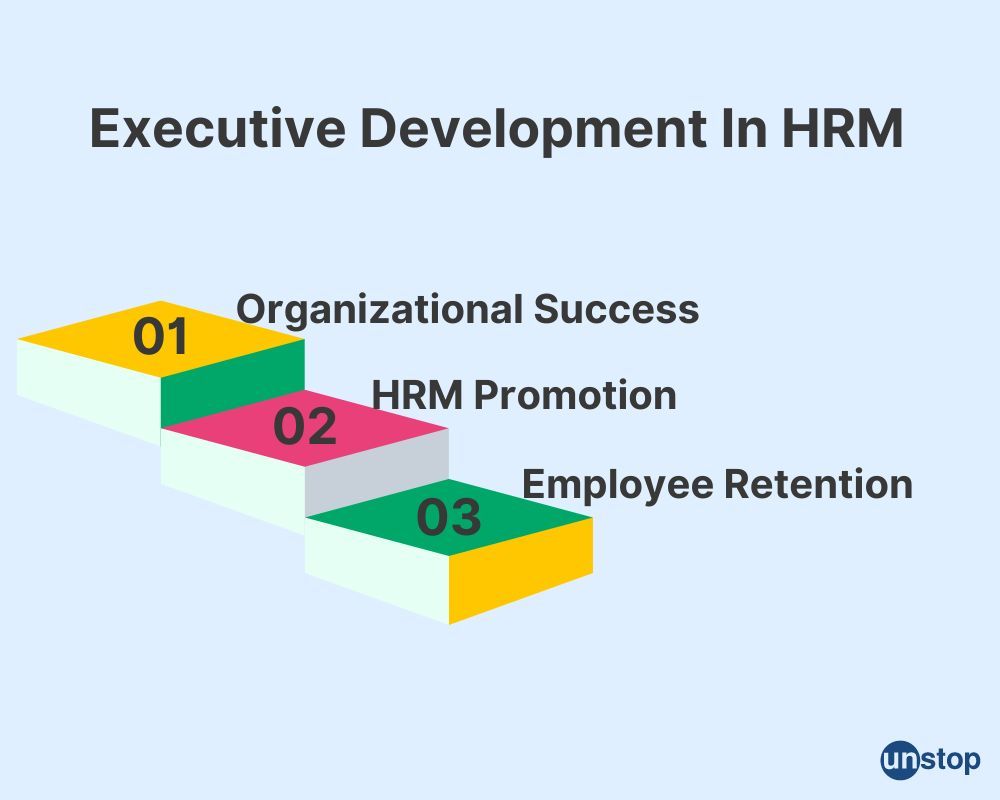 Executive Development In HRM

01 Organizational Success

02 HRM Promotion

03 Employee Retention

unstop